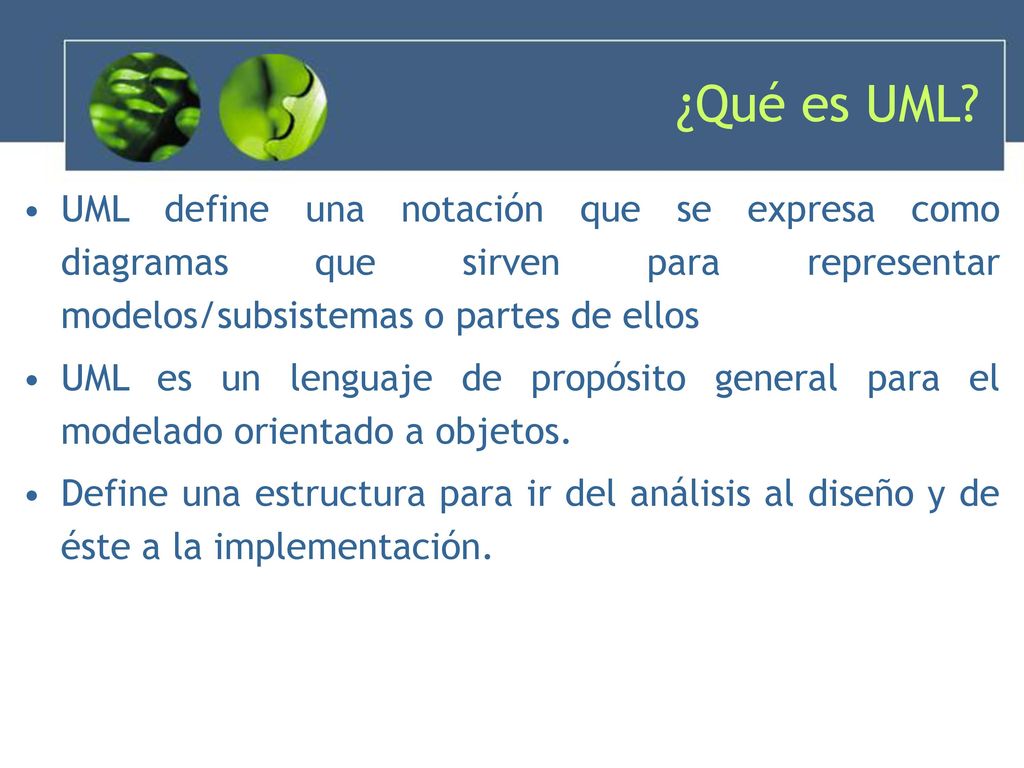 ¿Qué es UML?

• UML define una notación que se expresa como diagramas que sirven para representar modelos/subsistemas o partes de ellos

• UML es un lenguaje de propósito general para el modelado orientado a objetos.

• Define una estructura para ir del análisis al diseño y de éste a la implementación.